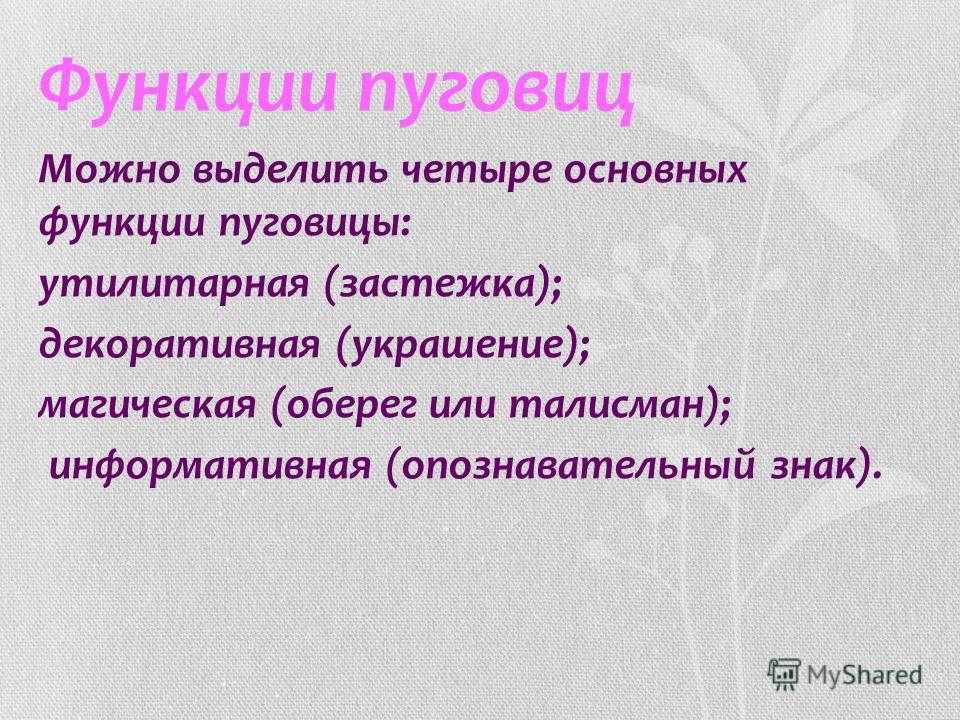 Функции пуговиц

Можно выделить четыре основных функции пуговицы:
утилитарная (застежка);
декоративная (украшение);
магическая (оберег или талисман);
информативная (опознавательный знак).

MyShared